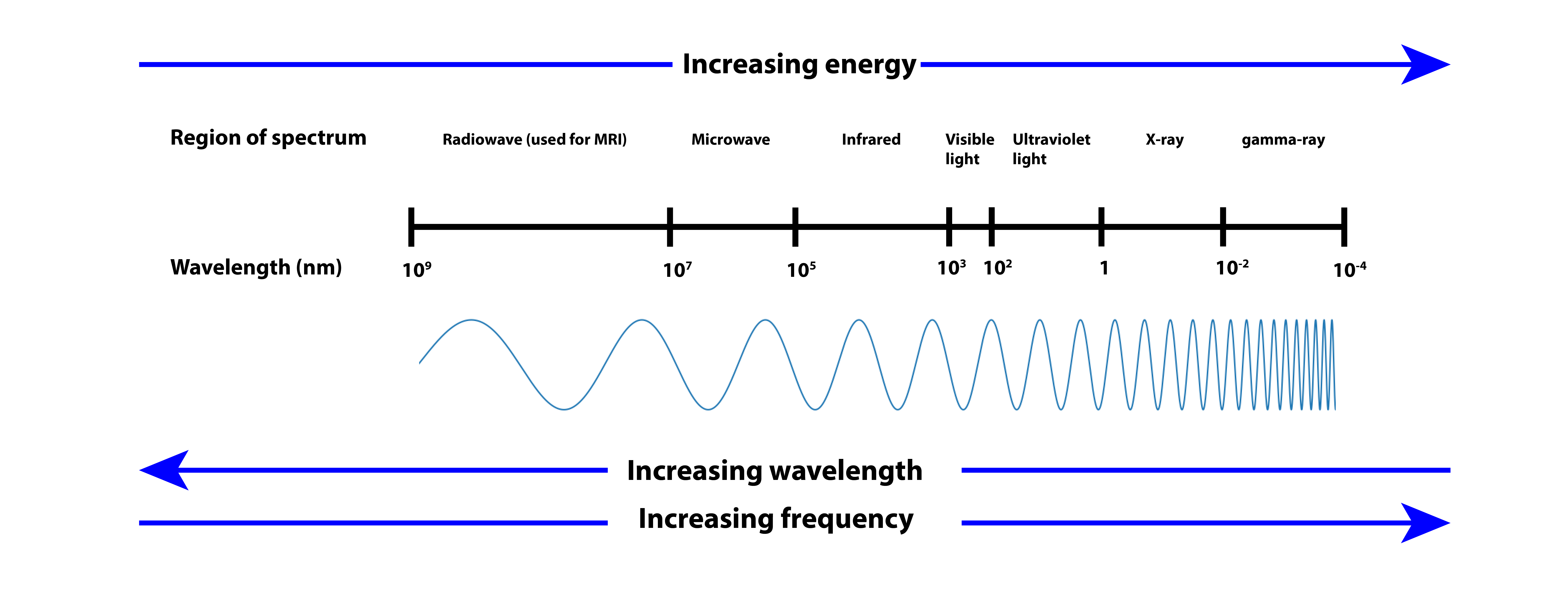 Increasing energy

Region of spectrum

Radiowave (used for MRI)

Microwave

Infrared

Visible light

Ultraviolet light

X-ray

gamma-ray

Wavelength (nm)

$10^9$

$10^7$

$10^5$

$10^3$

$10^2$

1

$10^{-2}$

$10^{-4}$

Increasing wavelength

Increasing frequency